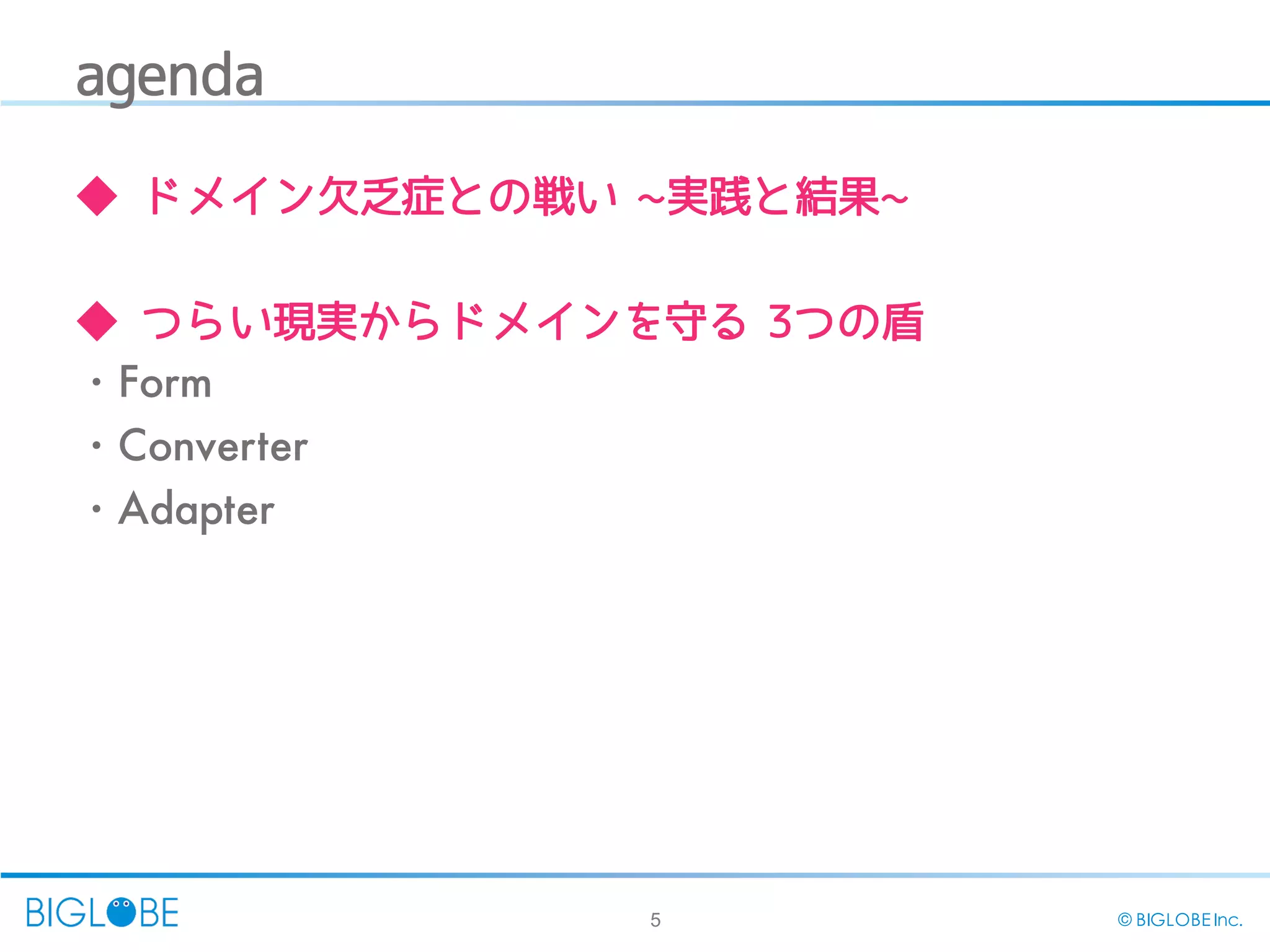 agenda

◆ ドメイン欠乏症との戦い ~実践と結果~

◆ つらい現実からドメインを守る 3つの盾

・Form

・Converter

・Adapter

BIGLOBE

5

© BIGLOBE Inc.